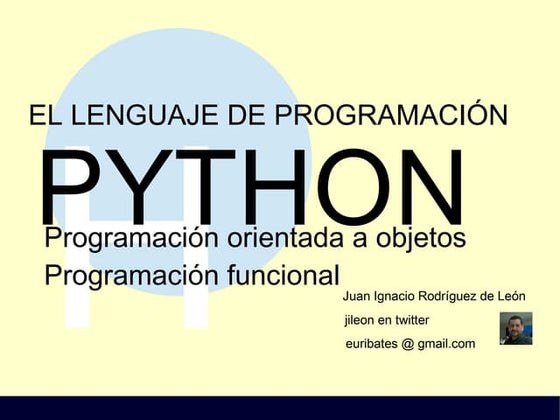 EL LENGUAJE DE PROGRAMACIÓN

PYTHON

Programación orientada a objetos

Programación funcional

Juan Ignacio Rodríguez de León

jileon en twitter

euribates @ gmail.com